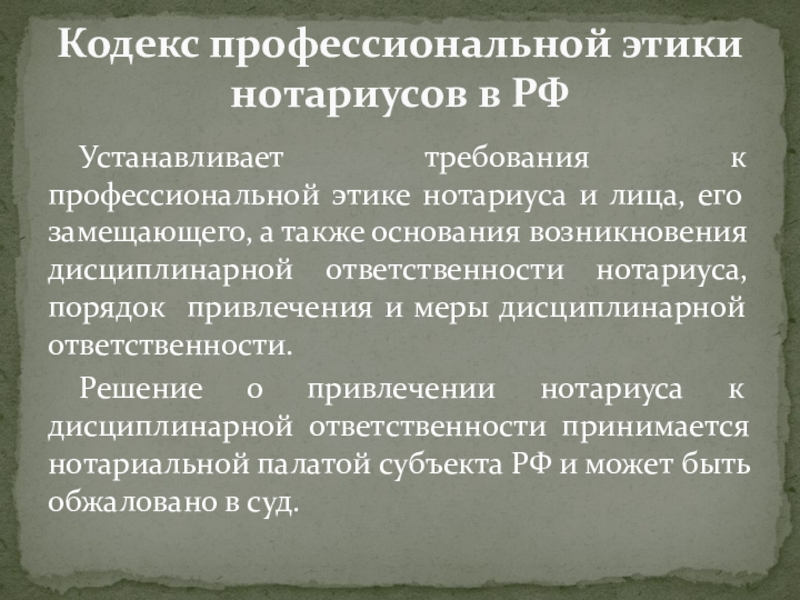 Кодекс профессиональной этики нотариусов в РФ

Устанавливает требования к профессиональной этике нотариуса и лица, его замещающего, а также основания возникновения дисциплинарной ответственности нотариуса, порядок привлечения и меры дисциплинарной ответственности.

Решение о привлечении нотариуса к дисциплинарной ответственности принимается нотариальной палатой субъекта РФ и может быть обжаловано в суд.